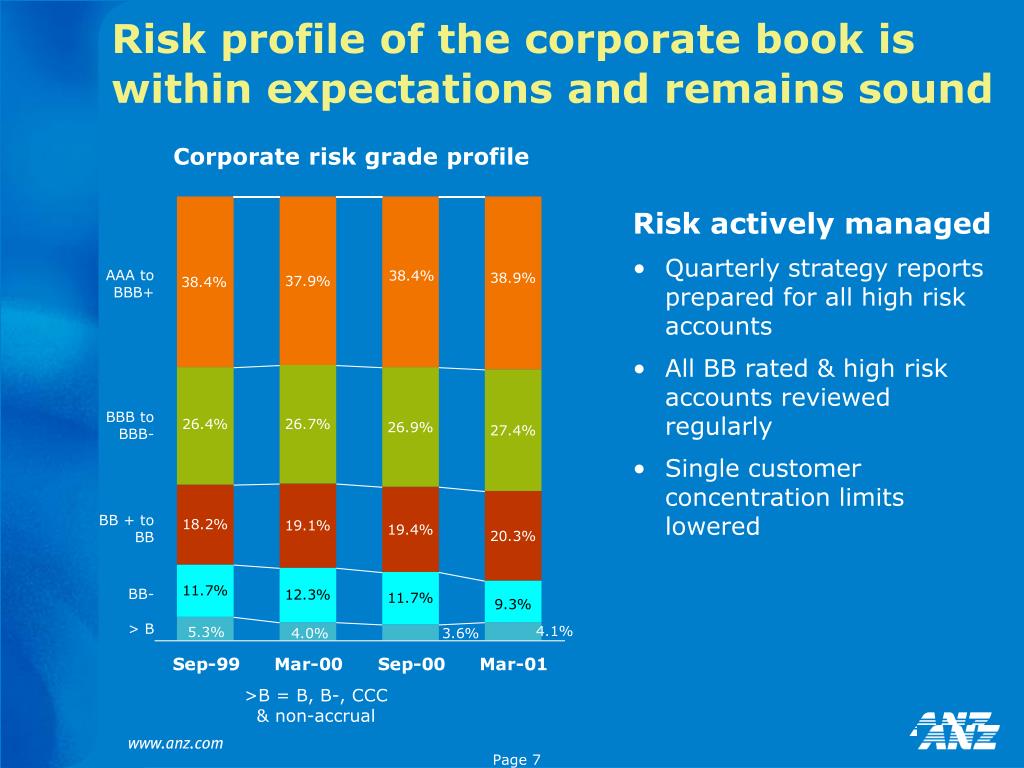 Risk profile of the corporate book is within expectations and remains sound

Corporate risk grade profile

| | Sep-99 | Mar-00 | Sep-00 | Mar-01 |
|---|---|---|---|---|
| AAA to BBB+ | 38.4% | 37.9% | 38.4% | 38.9% |
| BBB to BBB- | 26.4% | 26.7% | 26.9% | 27.4% |
| BB + to BB | 18.2% | 19.1% | 19.4% | 20.3% |
| BB- | 11.7% | 12.3% | 11.7% | 9.3% |
| > B | 5.3% | 4.0% | 3.6% | 4.1% |

>B = B, B-, CCC & non-accrual

Risk actively managed

• Quarterly strategy reports prepared for all high risk accounts

• All BB rated & high risk accounts reviewed regularly

• Single customer concentration limits lowered

www.anz.com

Page 7

ANZ